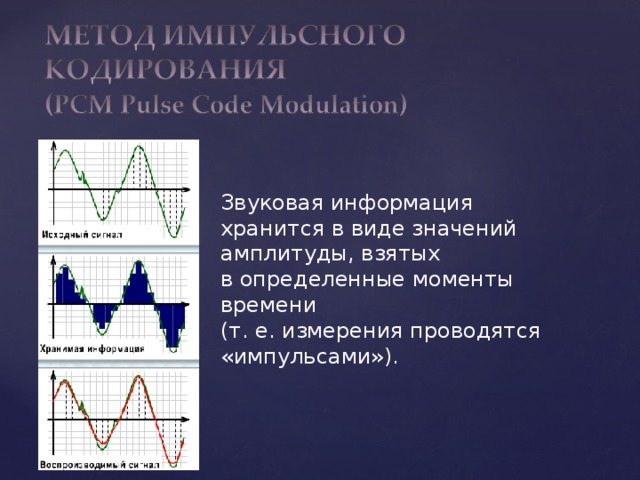 МЕТОД ИМПУЛЬСНОГО КОДИРОВАНИЯ
(PCM Pulse Code Modulation)

Исходный сигнал

Хранимая информация

Воспроизводимый сигнал

Звуковая информация хранится в виде значений амплитуды, взятых в определенные моменты времени
(т. е. измерения проводятся «импульсами»).